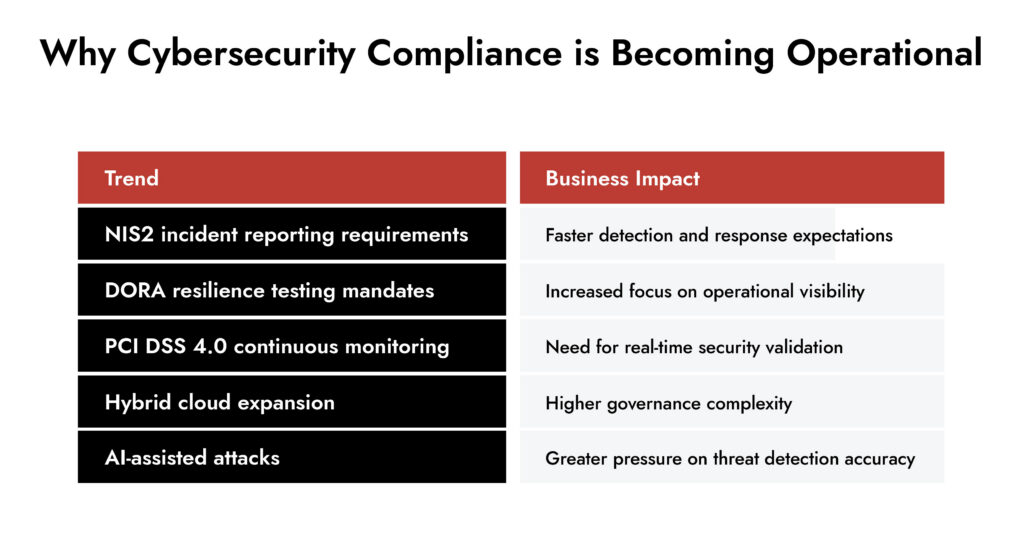 Why Cybersecurity Compliance is Becoming Operational

| Trend | Business Impact |
|---|---|
| NIS2 incident reporting requirements | Faster detection and response expectations |
| DORA resilience testing mandates | Increased focus on operational visibility |
| PCI DSS 4.0 continuous monitoring | Need for real-time security validation |
| Hybrid cloud expansion | Higher governance complexity |
| AI-assisted attacks | Greater pressure on threat detection accuracy |